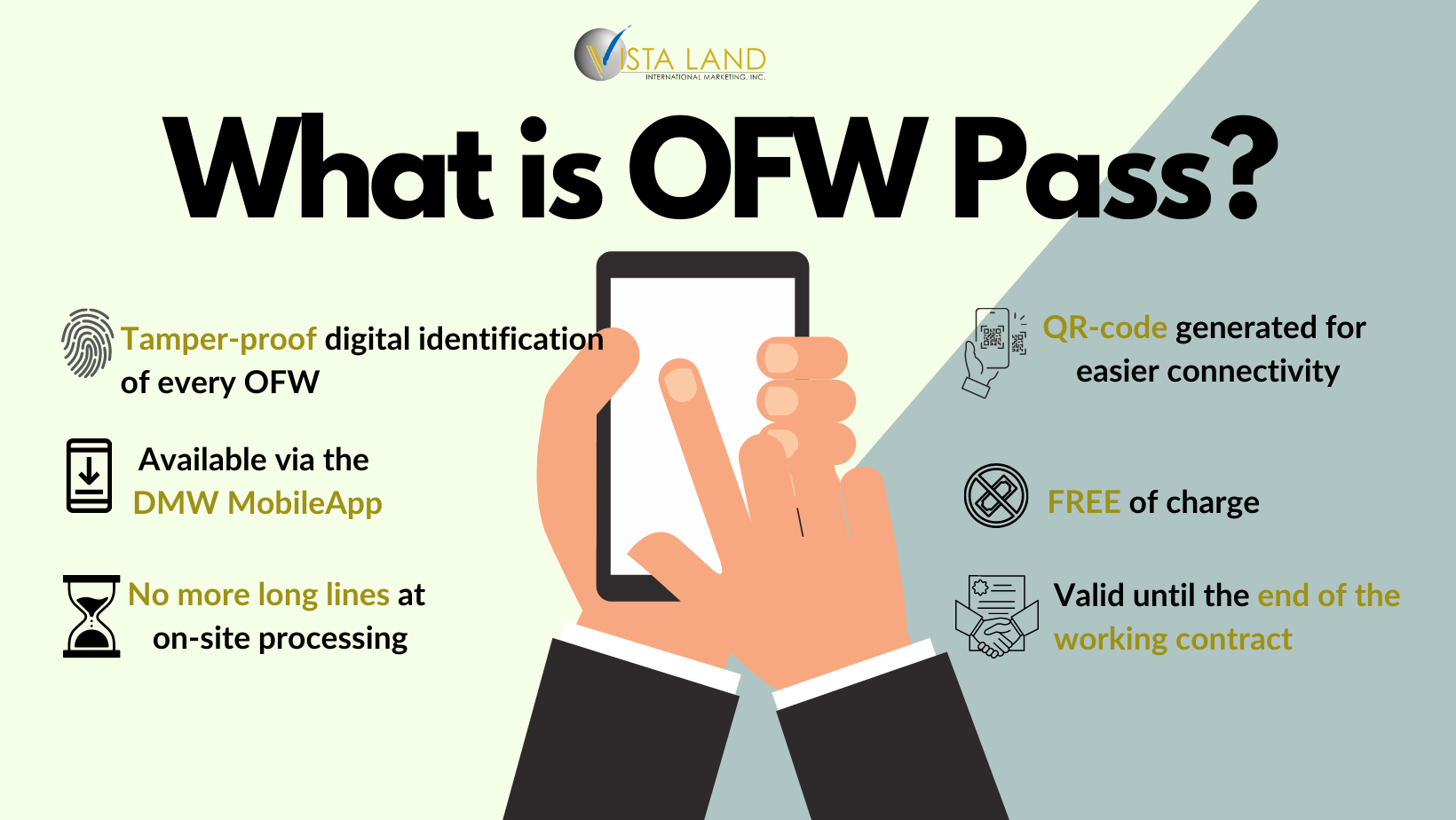 VISTA LAND
INTERNATIONAL MARKETING, INC.

What is OFW Pass?

Tamper-proof digital identification of every OFW

Available via the DMW MobileApp

No more long lines at on-site processing

QR-code generated for easier connectivity

FREE of charge

Valid until the end of the working contract